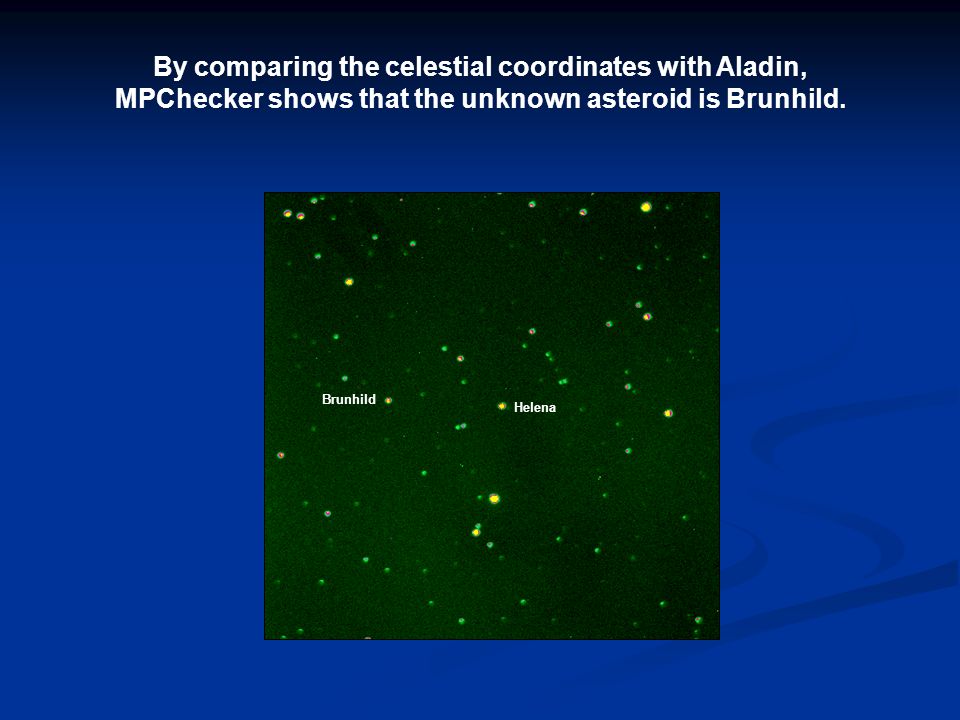 By comparing the celestial coordinates with Aladin, MPChecker shows that the unknown asteroid is Brunhild.

Brunhild

Helena